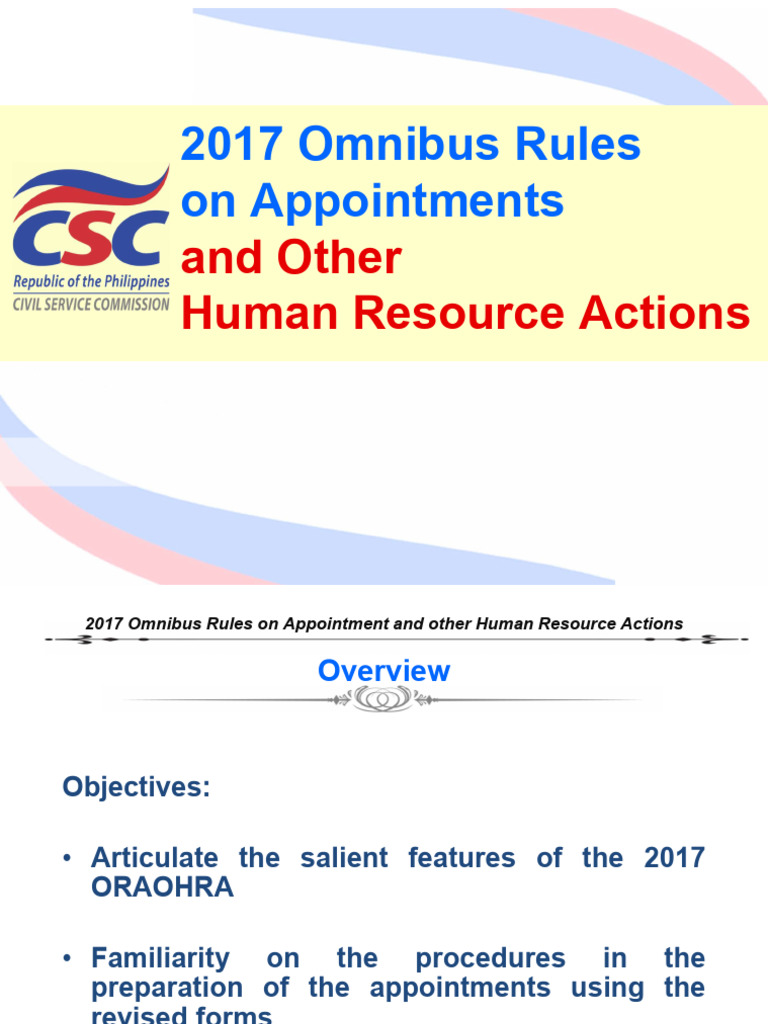 CSC
Republic of the Philippines
CIVIL SERVICE COMMISSION

2017 Omnibus Rules on Appointments and Other Human Resource Actions

2017 Omnibus Rules on Appointment and other Human Resource Actions

Overview

Objectives:

• Articulate the salient features of the 2017 ORAOHRA

• Familiarity on the procedures in the preparation of the appointments using the revised forms